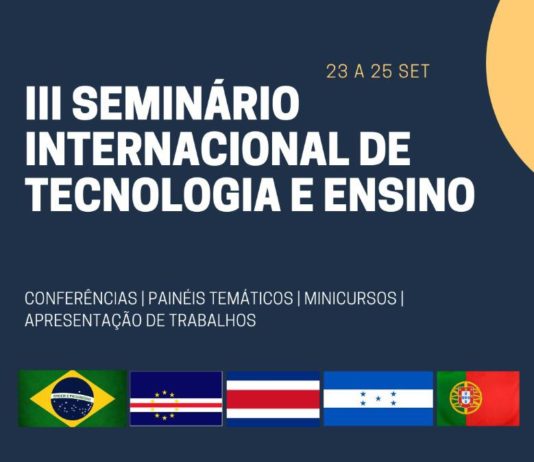 23 A 25 SET

III SEMINÁRIO INTERNACIONAL DE TECNOLOGIA E ENSINO

CONFERÊNCIAS | PAINÉIS TEMÁTICOS | MINICURSOS | APRESENTAÇÃO DE TRABALHOS

ORDEM E PROGRESSO